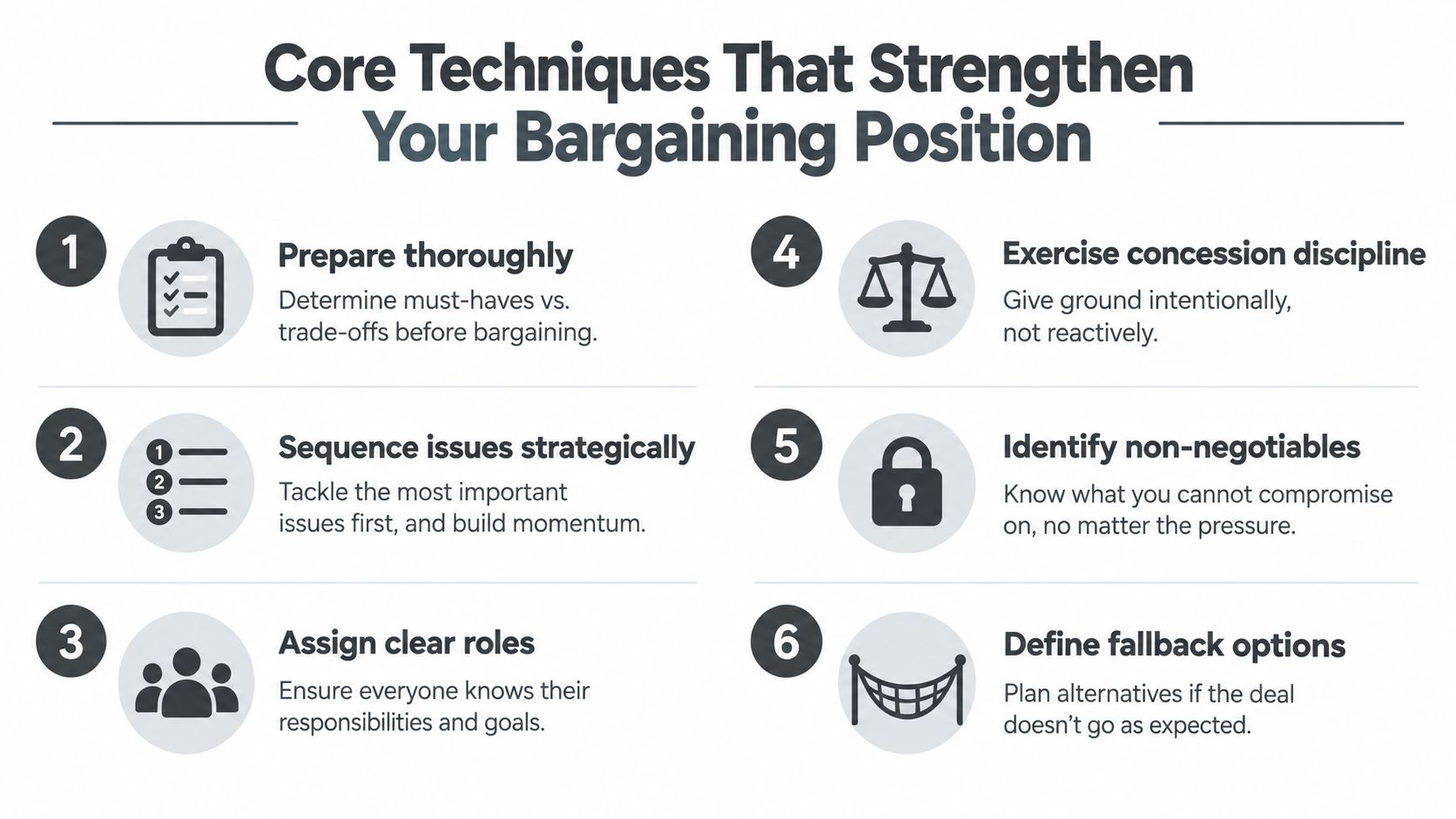 Core Techniques That Strengthen Your Bargaining Position

1

Prepare thoroughly

Determine must-haves vs. trade-offs before bargaining.

2

1 2 3

Sequence issues strategically

Tackle the most important issues first, and build momentum.

3

Assign clear roles

Ensure everyone knows their responsibilities and goals.

4

Exercise concession discipline

Give ground intentionally, not reactively.

5

Identify non-negotiables

Know what you cannot compromise on, no matter the pressure.

6

Define fallback options

Plan alternatives if the deal doesn't go as expected.